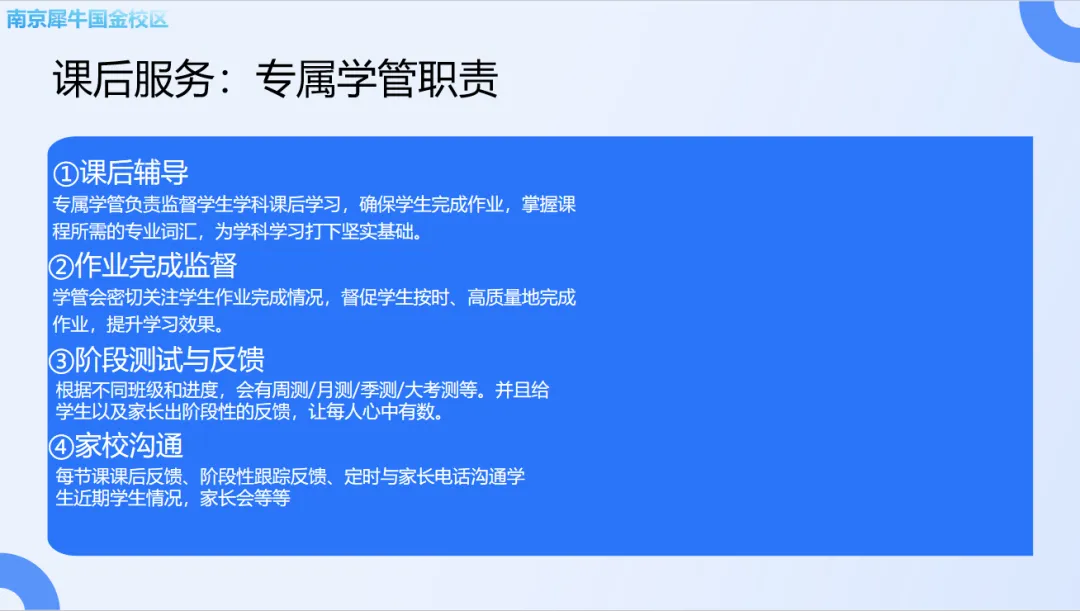 南京犀牛国金校区

课后服务：专属学管职责

①课后辅导
专属学管负责监督学生学科课后学习，确保学生完成作业，掌握课程所需的专业词汇，为学科学习打下坚实基础。

②作业完成监督
学管会密切关注学生作业完成情况，督促学生按时、高质量地完成作业，提升学习效果。

③阶段测试与反馈
根据不同班级和进度，会有周测/月测/季测/大考测等。并且给学生以及家长出阶段性的反馈，让每人心中有数。

④家校沟通
每节课课后反馈、阶段性跟踪反馈、定时与家长电话沟通学生近期学生情况，家长会等等